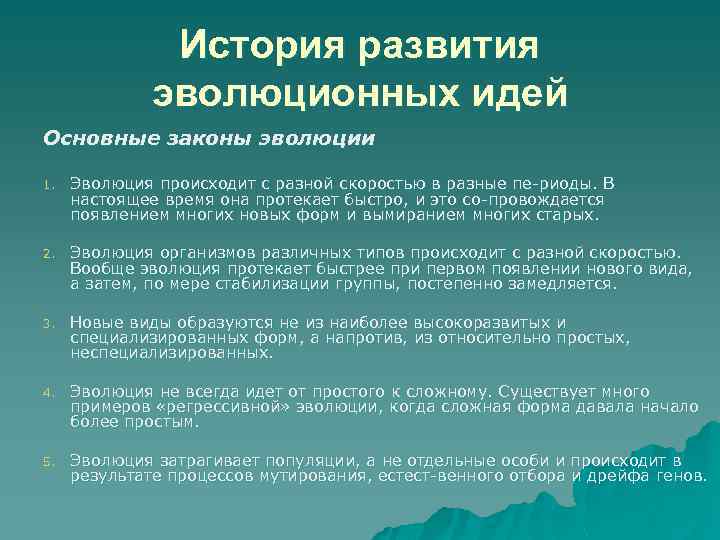 История развития эволюционных идей

Основные законы эволюции

1. Эволюция происходит с разной скоростью в разные пе-риоды. В настоящее время она протекает быстро, и это со-провождается появлением многих новых форм и вымиранием многих старых.

2. Эволюция организмов различных типов происходит с разной скоростью. Вообще эволюция протекает быстрее при первом появлении нового вида, а затем, по мере стабилизации группы, постепенно замедляется.

3. Новые виды образуются не из наиболее высокоразвитых и специализированных форм, а напротив, из относительно простых, неспециализированных.

4. Эволюция не всегда идет от простого к сложному. Существует много примеров «регрессивной» эволюции, когда сложная форма давала начало более простым.

5. Эволюция затрагивает популяции, а не отдельные особи и происходит в результате процессов мутирования, естест-венного отбора и дрейфа генов.